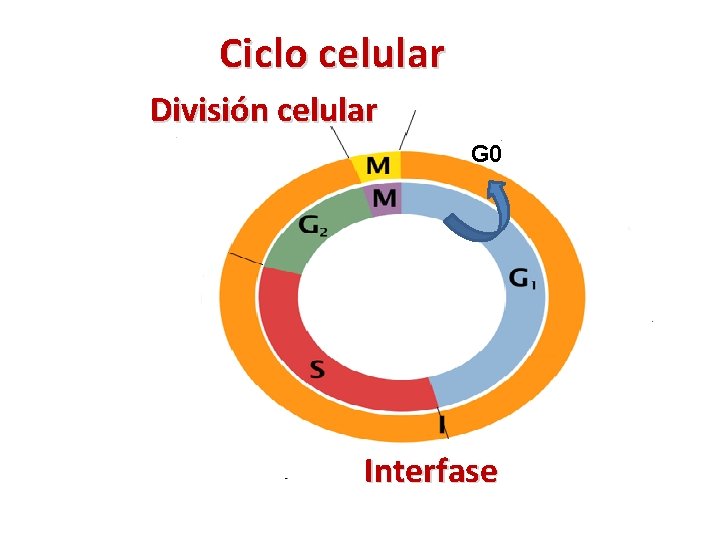 Ciclo celular

División celular

M

G0

M

$G_2$

$G_1$

S

I

Interfase